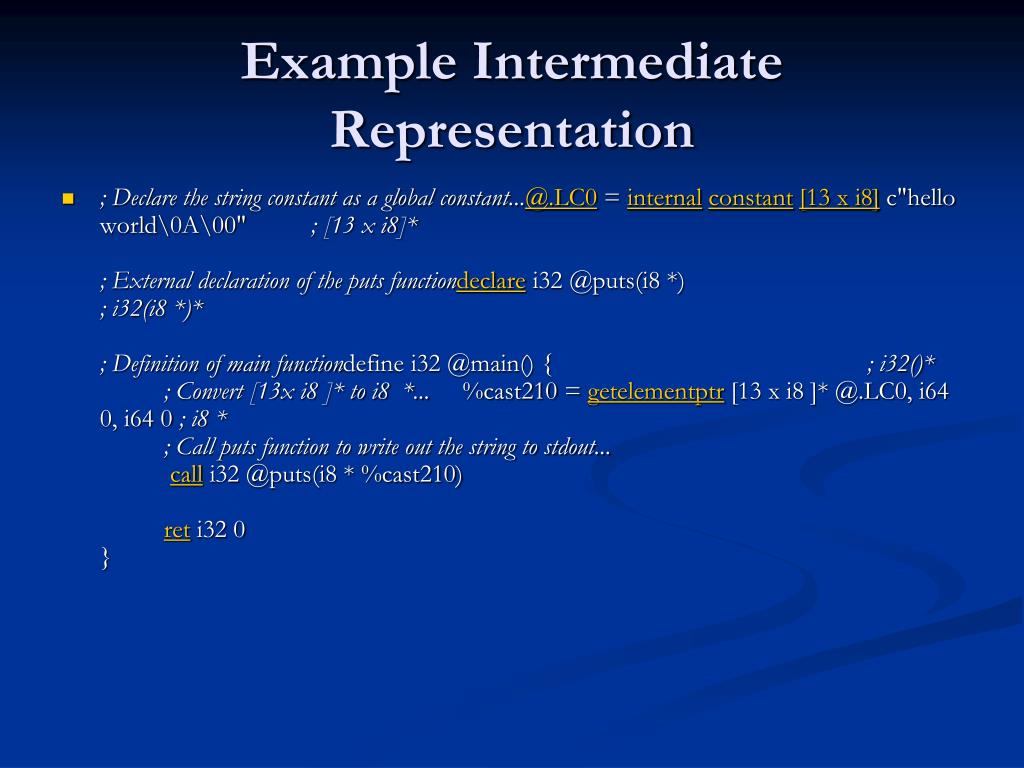 Example Intermediate Representation

; Declare the string constant as a global constant...@.LC0 = internal constant [13 x i8] c"hello world\0A\00" ; [13 x i8]*

; External declaration of the puts functiondeclare i32 @puts(i8 *) ; i32(i8 *)*

; Definition of main functiondefine i32 @main() { ; i32()*
; Convert [13x i8 ]* to i8 *... %cast210 = getelementptr [13 x i8 ]* @.LC0, i64 0, i64 0 ; i8 *
; Call puts function to write out the string to stdout...
call i32 @puts(i8 * %cast210)

ret i32 0
}